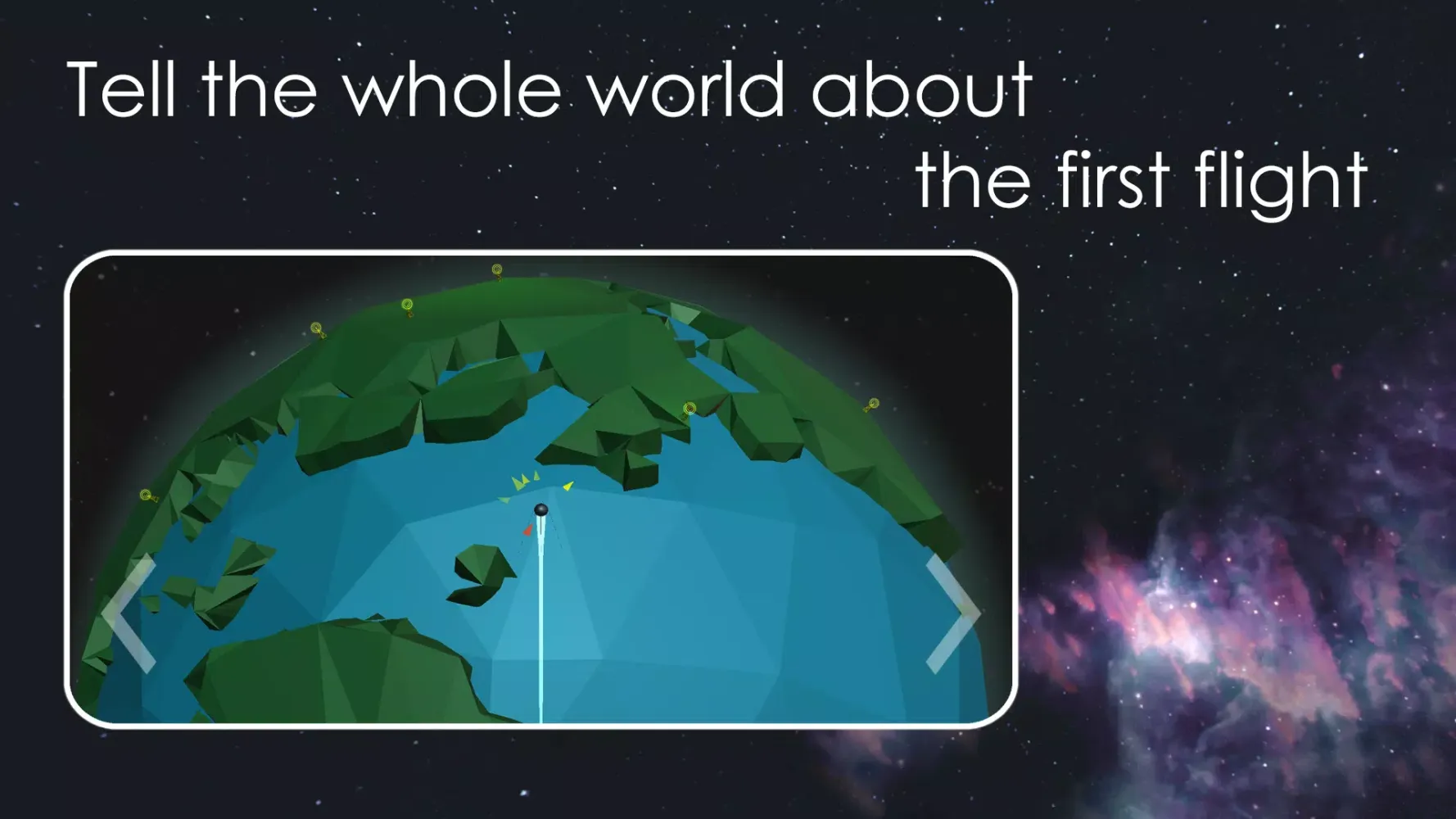 Tell the whole world about the first flight